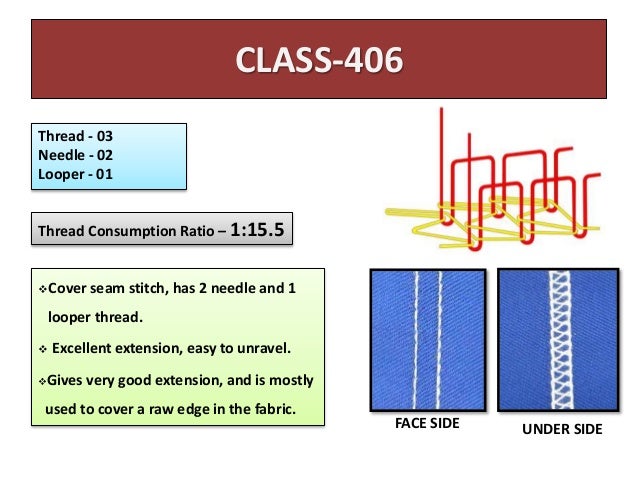 CLASS-406

Thread - 03
Needle - 02
Looper - 01

Thread Consumption Ratio – 1:15.5

❖Cover seam stitch, has 2 needle and 1 looper thread.

❖ Excellent extension, easy to unravel.

❖Gives very good extension, and is mostly used to cover a raw edge in the fabric.

FACE SIDE

UNDER SIDE